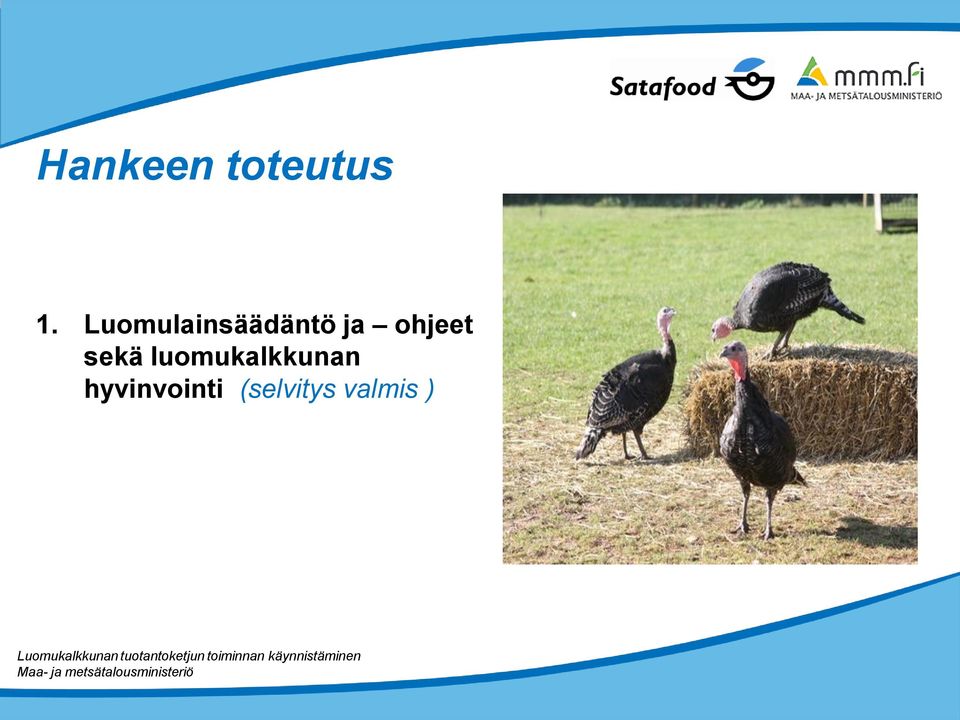 Satafood

mmm.fi
MAA- JA METSÄTALOUSMINISTERIÖ

Hankeen toteutus

1. Luomulainsäädäntö ja – ohjeet sekä luomukalkkunan hyvinvointi (selvitys valmis )

Luomukalkkunan tuotantoketjun toiminnan käynnistäminen
Maa- ja metsätalousministeriö